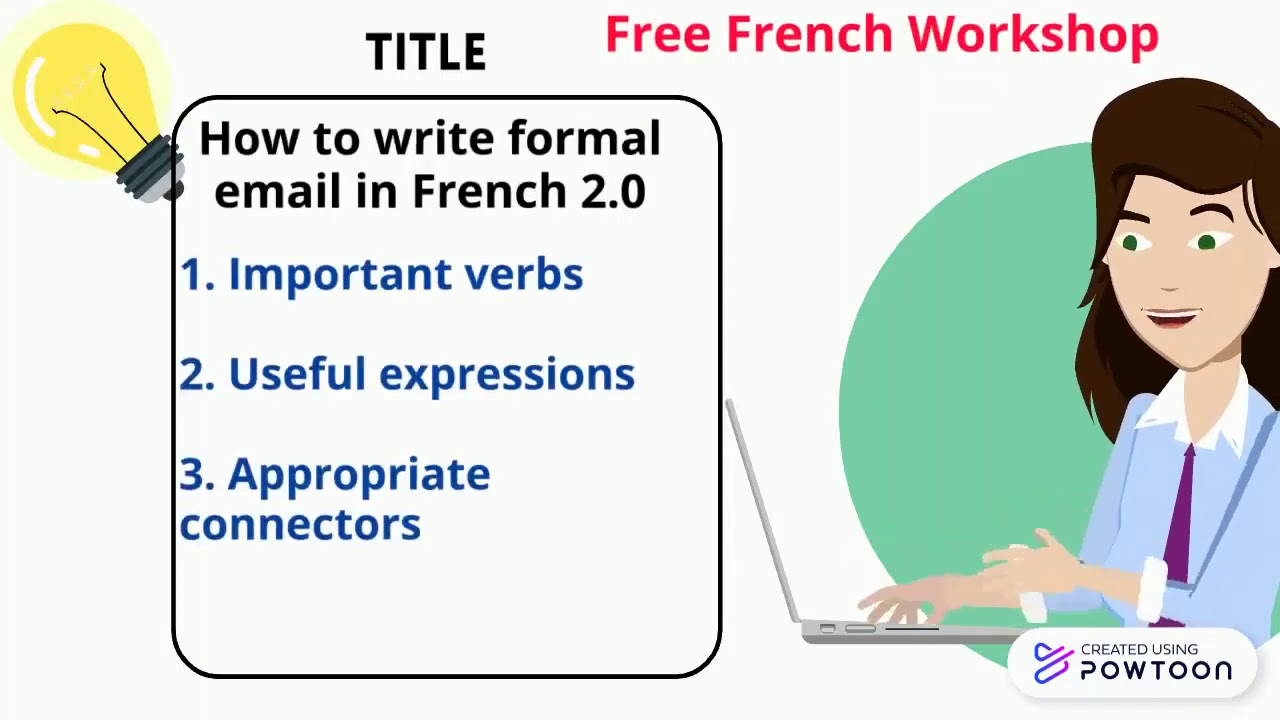 TITLE

Free French Workshop

How to write formal email in French 2.0

1. Important verbs

2. Useful expressions

3. Appropriate connectors

CREATED USING
POWTOON